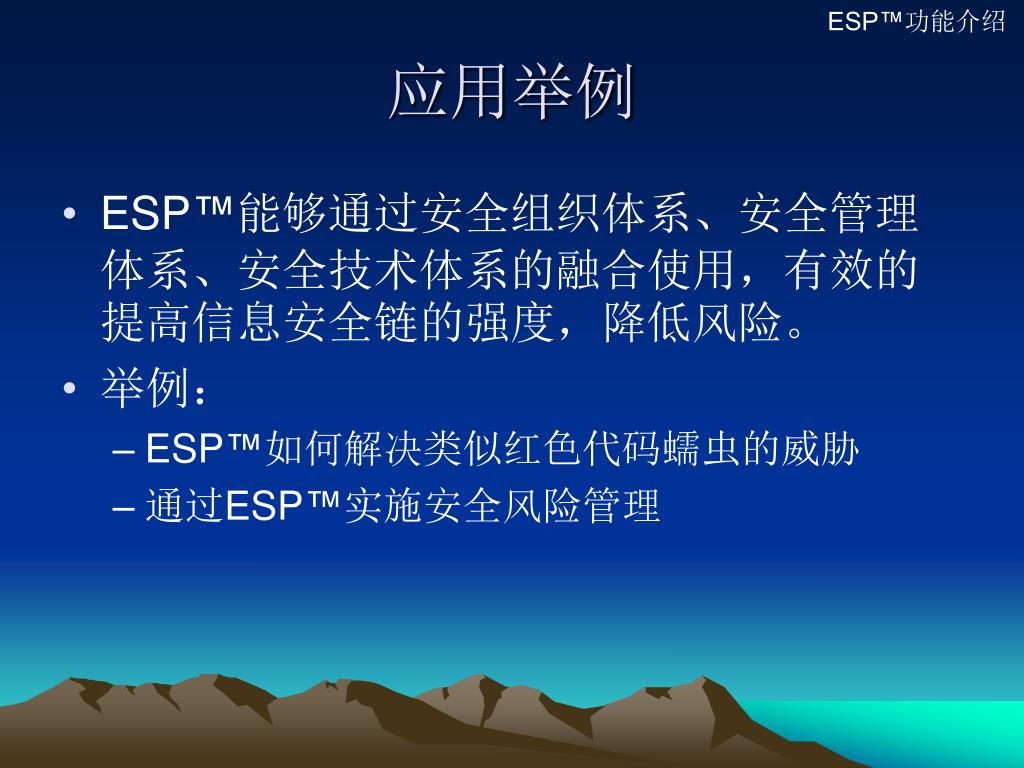 ESP™功能介绍

应用举例

• ESP™能够通过安全组织体系、安全管理体系、安全技术体系的融合使用，有效的提高信息安全链的强度，降低风险。
• 举例：
– ESP™如何解决类似红色代码蠕虫的威胁
– 通过ESP™实施安全风险管理